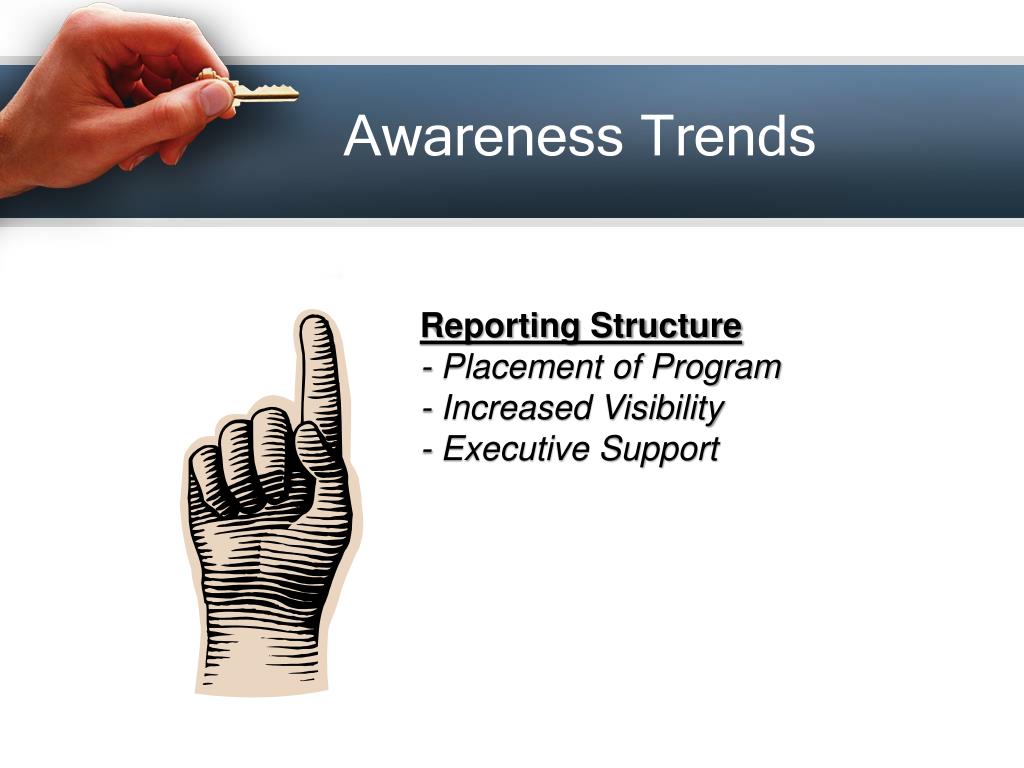 Awareness Trends

Reporting Structure
- Placement of Program
- Increased Visibility
- Executive Support